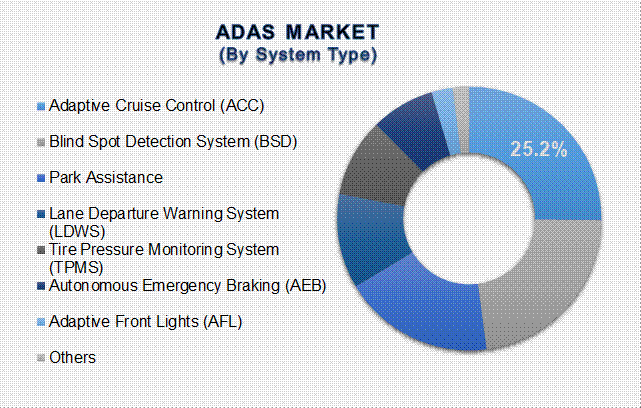 ADAS MARKET
(By System Type)

Adaptive Cruise Control (ACC)

Blind Spot Detection System (BSD)

Park Assistance

Lane Departure Warning System (LDWS)

Tire Pressure Monitoring System (TPMS)

Autonomous Emergency Braking (AEB)

Adaptive Front Lights (AFL)

Others

25.2%